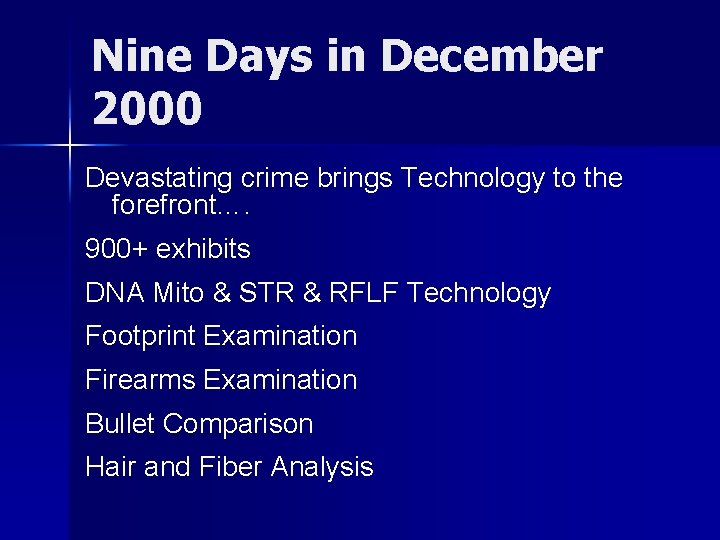 Nine Days in December 2000

Devastating crime brings Technology to the forefront….

900+ exhibits

DNA Mito & STR & RFLF Technology

Footprint Examination

Firearms Examination

Bullet Comparison

Hair and Fiber Analysis